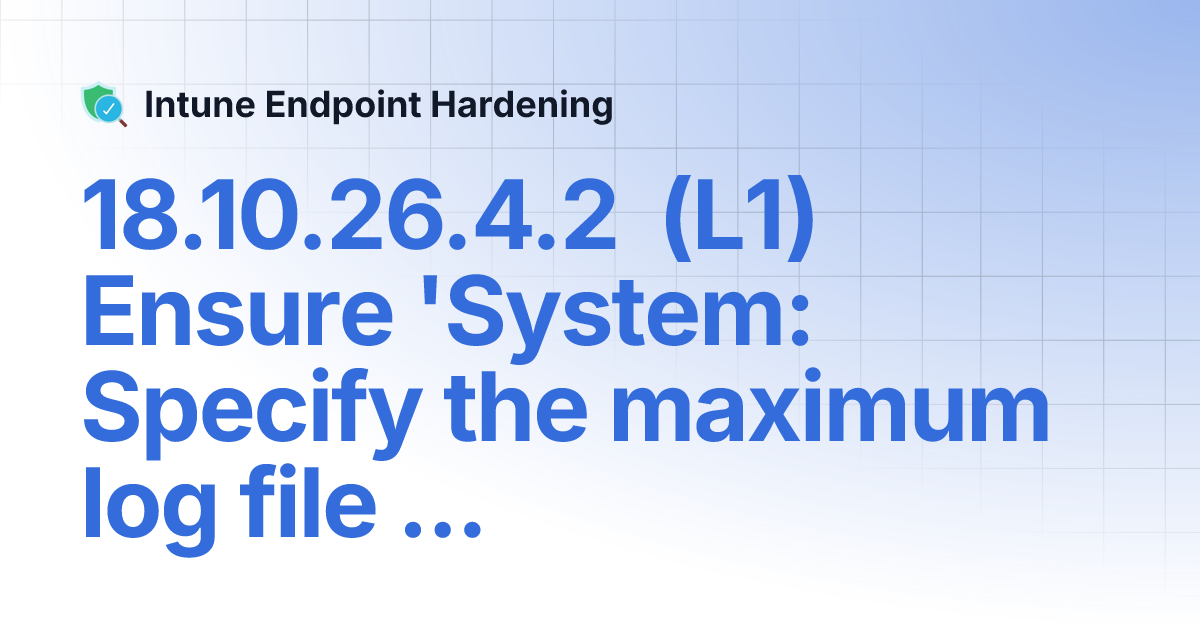 Intune Endpoint Hardening

18.10.26.4.2 (L1) Ensure 'System: Specify the maximum log file ...